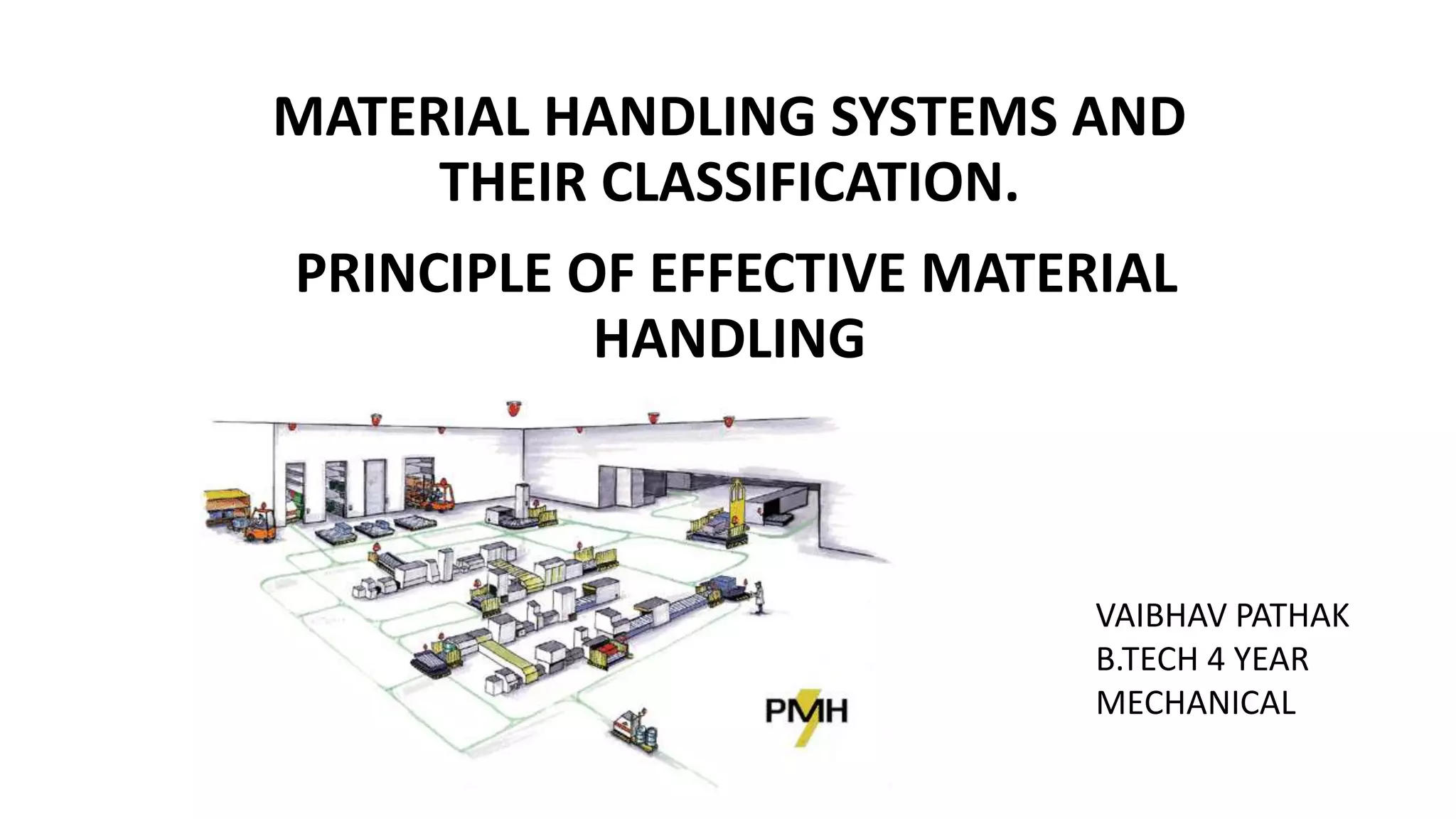 MATERIAL HANDLING SYSTEMS AND THEIR CLASSIFICATION.

PRINCIPLE OF EFFECTIVE MATERIAL HANDLING

PMH

VAIBHAV PATHAK
B.TECH 4 YEAR
MECHANICAL